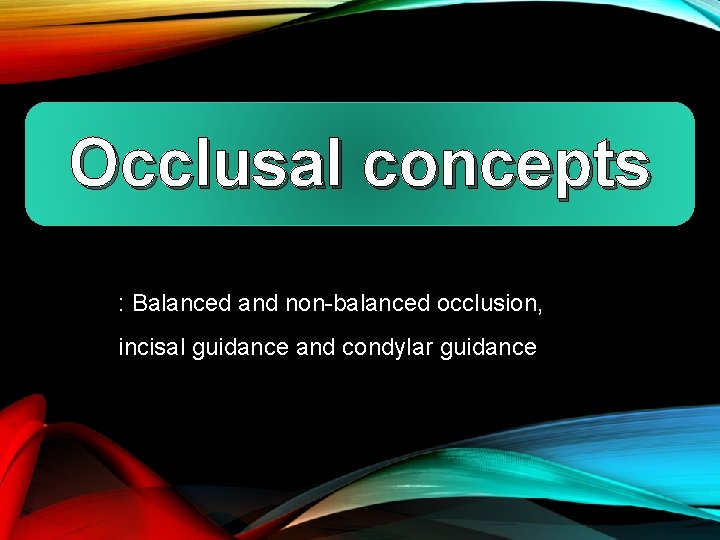 Occlusal concepts

: Balanced and non-balanced occlusion, incisal guidance and condylar guidance